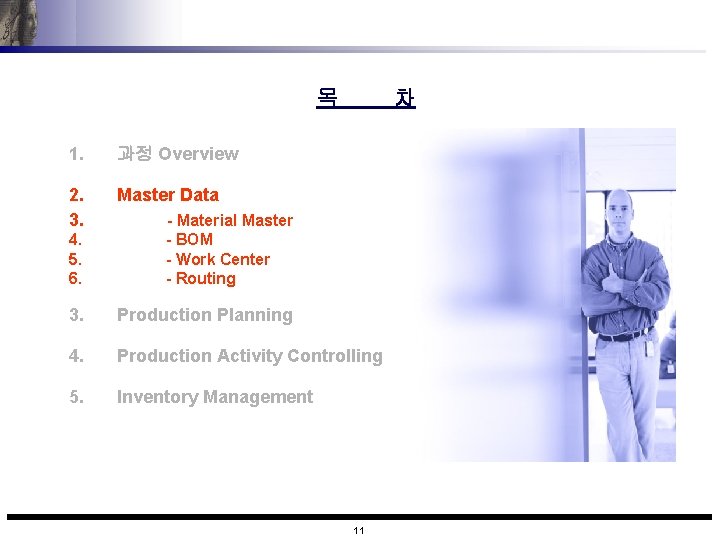 목 차

1. 과정 Overview

2. Master Data
3. - Material Master
4. - BOM
5. - Work Center
6. - Routing

3. Production Planning

4. Production Activity Controlling

5. Inventory Management

11